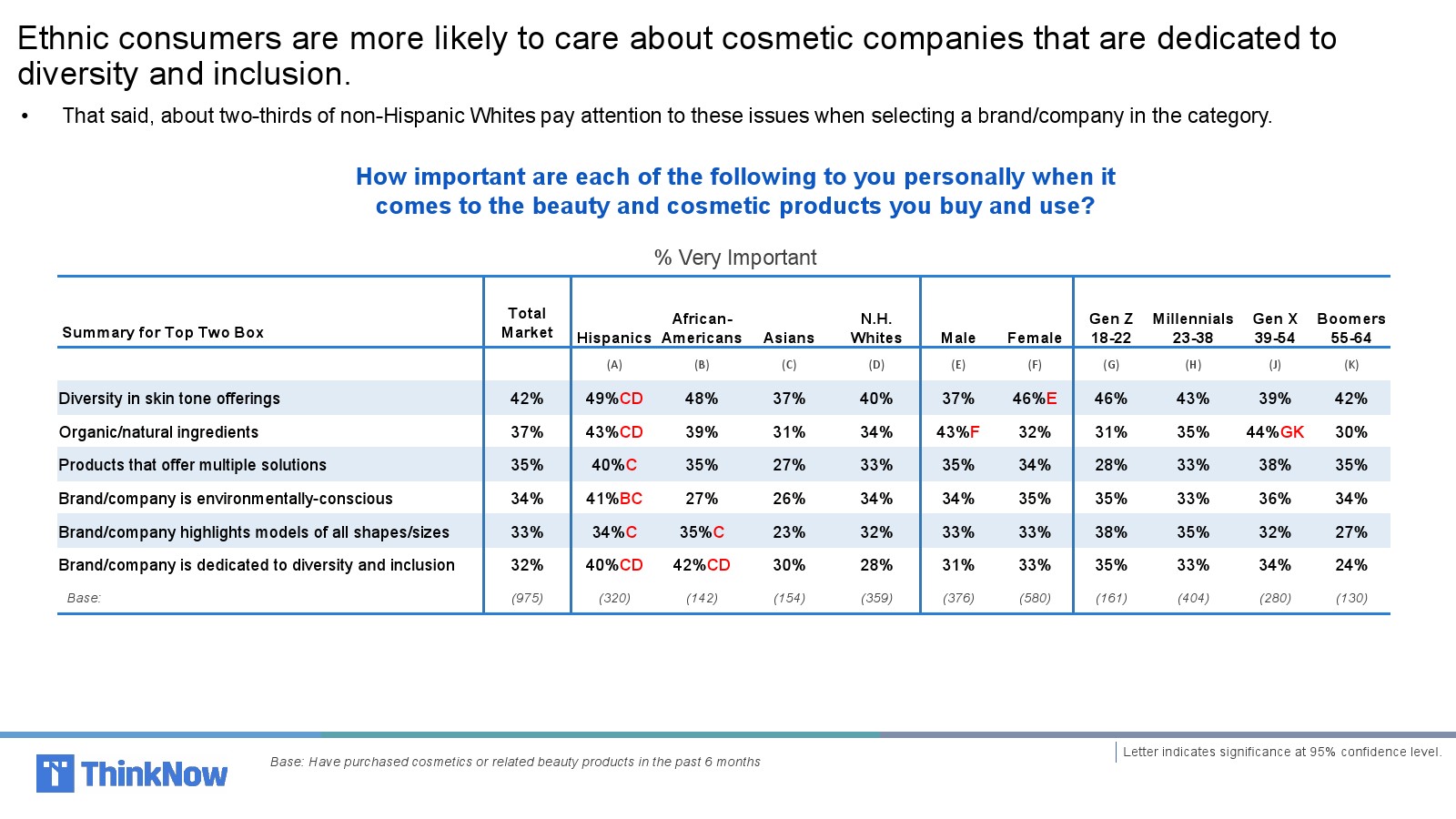 Ethnic consumers are more likely to care about cosmetic companies that are dedicated to diversity and inclusion.

• That said, about two-thirds of non-Hispanic Whites pay attention to these issues when selecting a brand/company in the category.

How important are each of the following to you personally when it comes to the beauty and cosmetic products you buy and use?

% Very Important

| Summary for Top Two Box | Total Market | Hispanics | African-Americans | Asians | N.H. Whites | Male | Female | Gen Z 18-22 | Millennials 23-38 | Gen X 39-54 | Boomers 55-64 |
|---|---|---|---|---|---|---|---|---|---|---|---|
| | | (A) | (B) | (C) | (D) | (E) | (F) | (G) | (H) | (J) | (K) |
| Diversity in skin tone offerings | 42% | 49%CD | 48% | 37% | 40% | 37% | 46%E | 46% | 43% | 39% | 42% |
| Organic/natural ingredients | 37% | 43%CD | 39% | 31% | 34% | 43%F | 32% | 31% | 35% | 44%GK | 30% |
| Products that offer multiple solutions | 35% | 40%C | 35% | 27% | 33% | 35% | 34% | 28% | 33% | 38% | 35% |
| Brand/company is environmentally-conscious | 34% | 41%BC | 27% | 26% | 34% | 34% | 35% | 35% | 33% | 36% | 34% |
| Brand/company highlights models of all shapes/sizes | 33% | 34%C | 35%C | 23% | 32% | 33% | 33% | 38% | 35% | 32% | 27% |
| Brand/company is dedicated to diversity and inclusion | 32% | 40%CD | 42%CD | 30% | 28% | 31% | 33% | 35% | 33% | 34% | 24% |
| Base: | (975) | (320) | (142) | (154) | (359) | (376) | (580) | (161) | (404) | (280) | (130) |

ThinkNow

Base: Have purchased cosmetics or related beauty products in the past 6 months

Letter indicates significance at 95% confidence level.